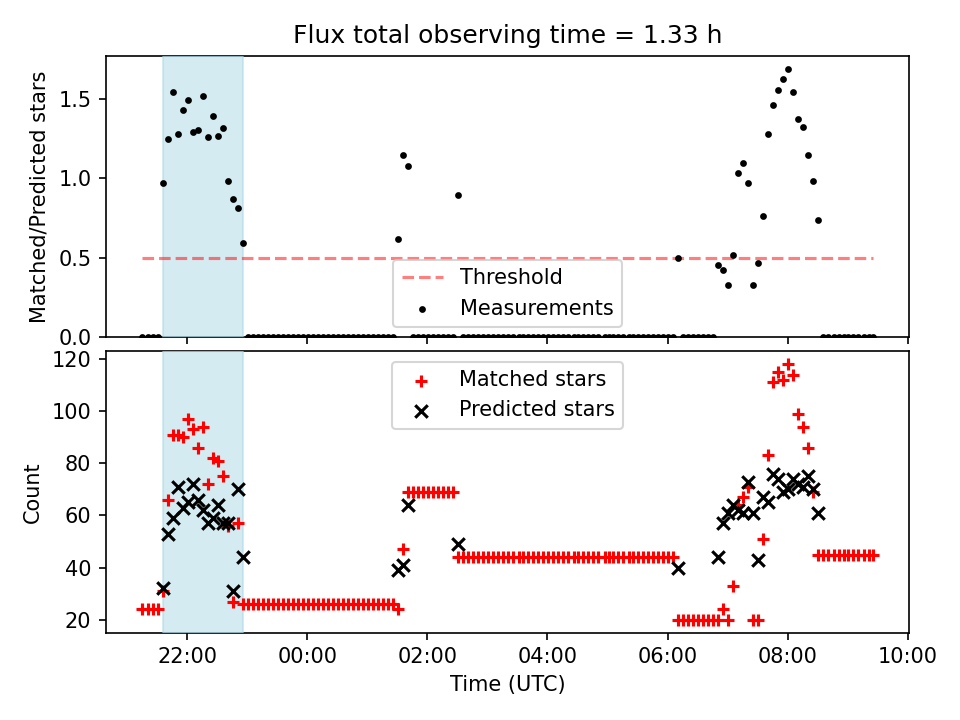 Flux total observing time = 1.33 h

Matched/Predicted stars

1.5
1.0
0.5
0.0

Threshold
Measurements

Matched stars
Predicted stars

Count

120
100
80
60
40
20

22:00
00:00
02:00
04:00
06:00
08:00
10:00

Time (UTC)